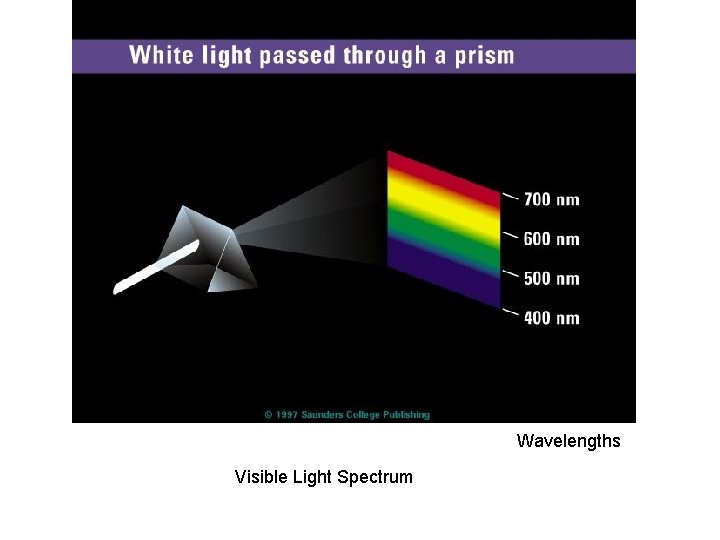 White light passed through a prism

700 nm
600 nm
500 nm
400 nm

© 1997 Saunders College Publishing

Wavelengths

Visible Light Spectrum